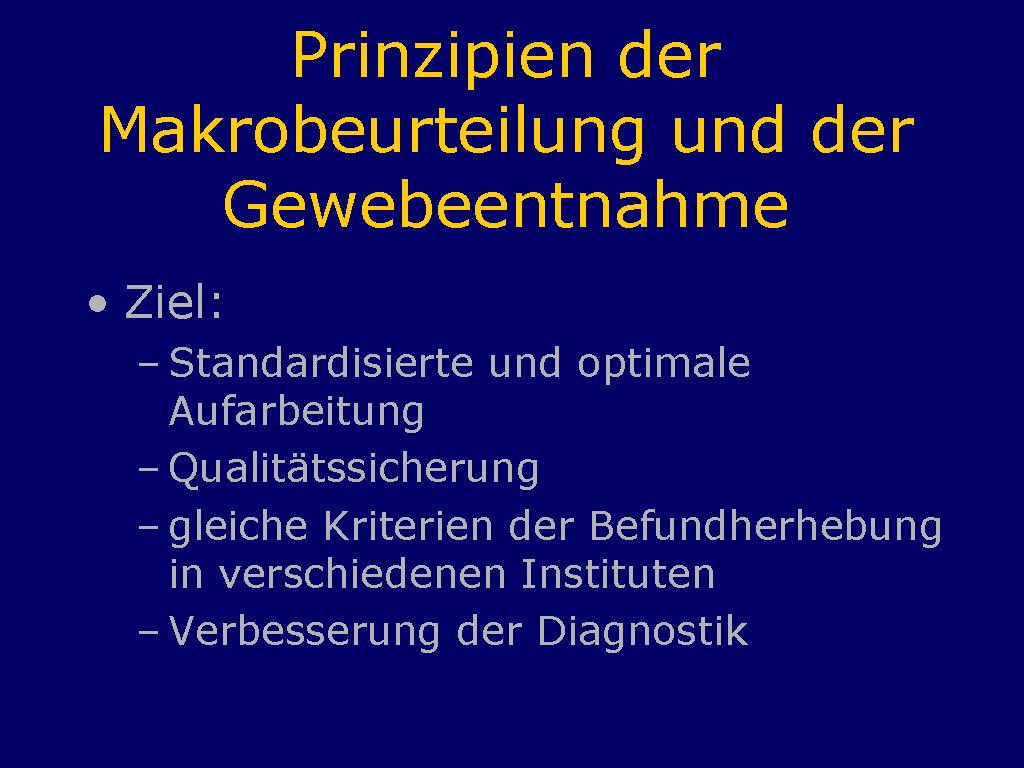 Prinzipien der Makrobeurteilung und der Gewebeentnahme

• Ziel:
– Standardisierte und optimale Aufarbeitung
– Qualitätssicherung
– gleiche Kriterien der Befundherhebung in verschiedenen Instituten
– Verbesserung der Diagnostik